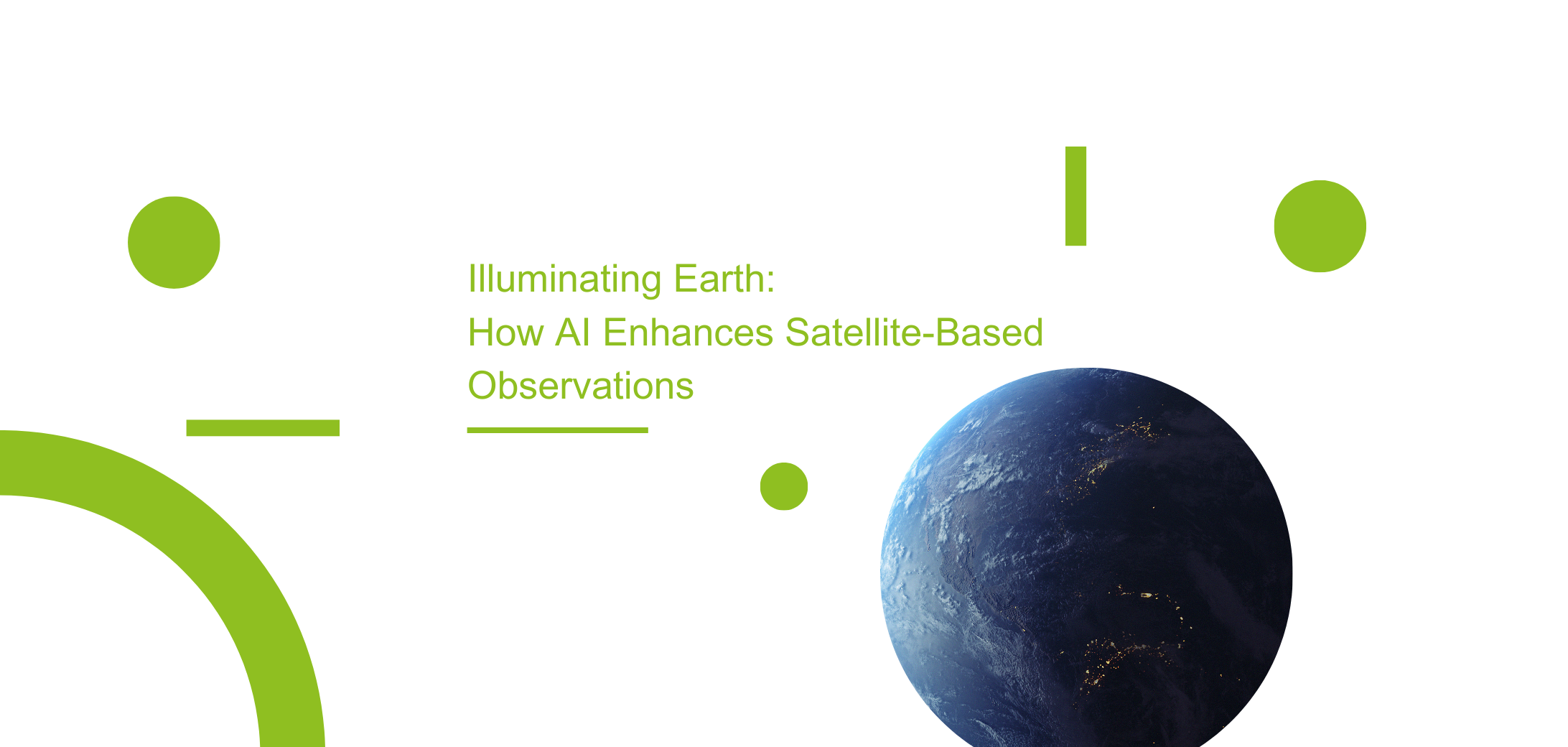 Illuminating Earth:
How AI Enhances Satellite-Based Observations